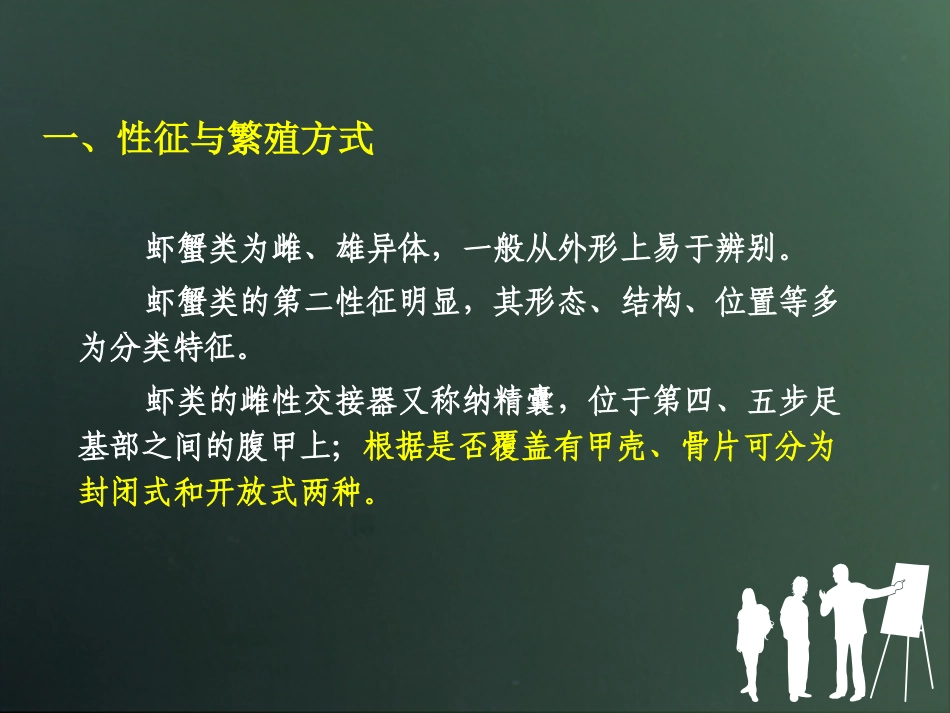 一、性征与繁殖方式

虾蟹类为雌、雄异体，一般从外形上易于辨别。

虾蟹类的第二性征明显，其形态、结构、位置等多为分类特征。

虾类的雌性交接器又称纳精囊，位于第四、五步足基部之间的腹甲上；根据是否覆盖有甲壳、骨片可分为封闭式和开放式两种。